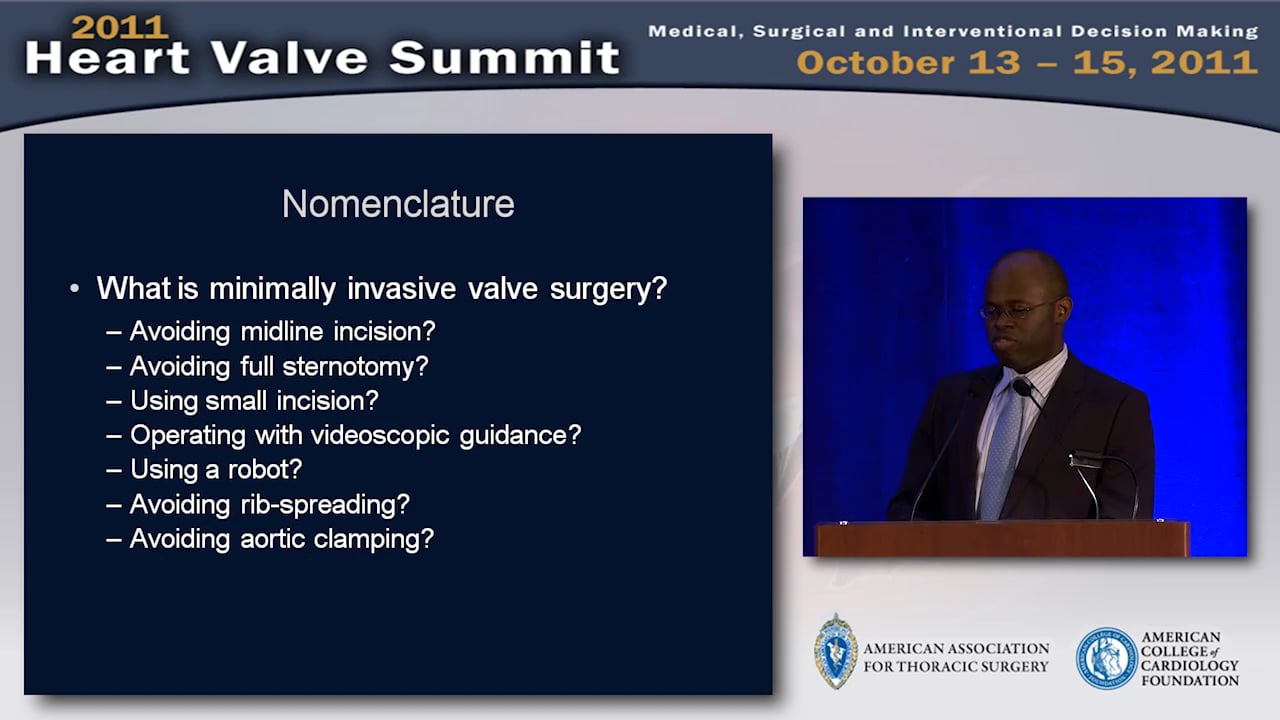 2011
Heart Valve Summit

Medical, Surgical and Interventional Decision Making
October 13 – 15, 2011

Nomenclature

• What is minimally invasive valve surgery?
– Avoiding midline incision?
– Avoiding full sternotomy?
– Using small incision?
– Operating with videoscopic guidance?
– Using a robot?
– Avoiding rib-spreading?
– Avoiding aortic clamping?

AMERICAN ASSOCIATION FOR THORACIC SURGERY

AMERICAN COLLEGE of CARDIOLOGY FOUNDATION